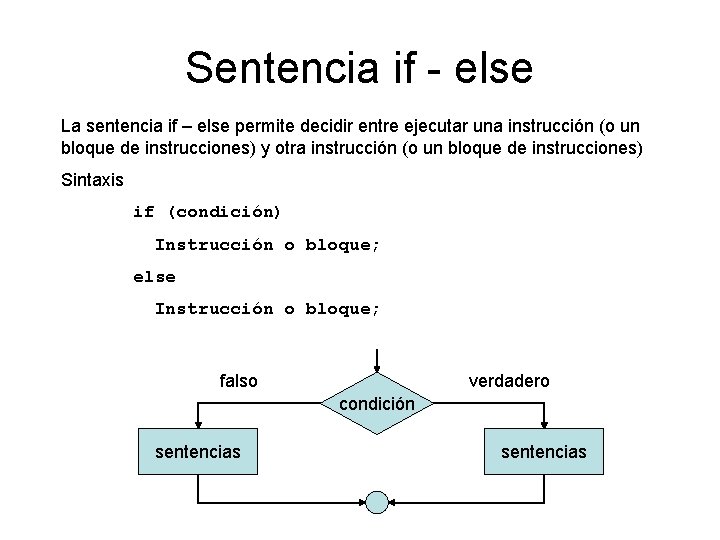 Sentencia if - else

La sentencia if – else permite decidir entre ejecutar una instrucción (o un bloque de instrucciones) y otra instrucción (o un bloque de instrucciones)

Sintaxis

if (condición)
  Instrucción o bloque;
else
  Instrucción o bloque;

falso
condición
verdadero
sentencias
sentencias